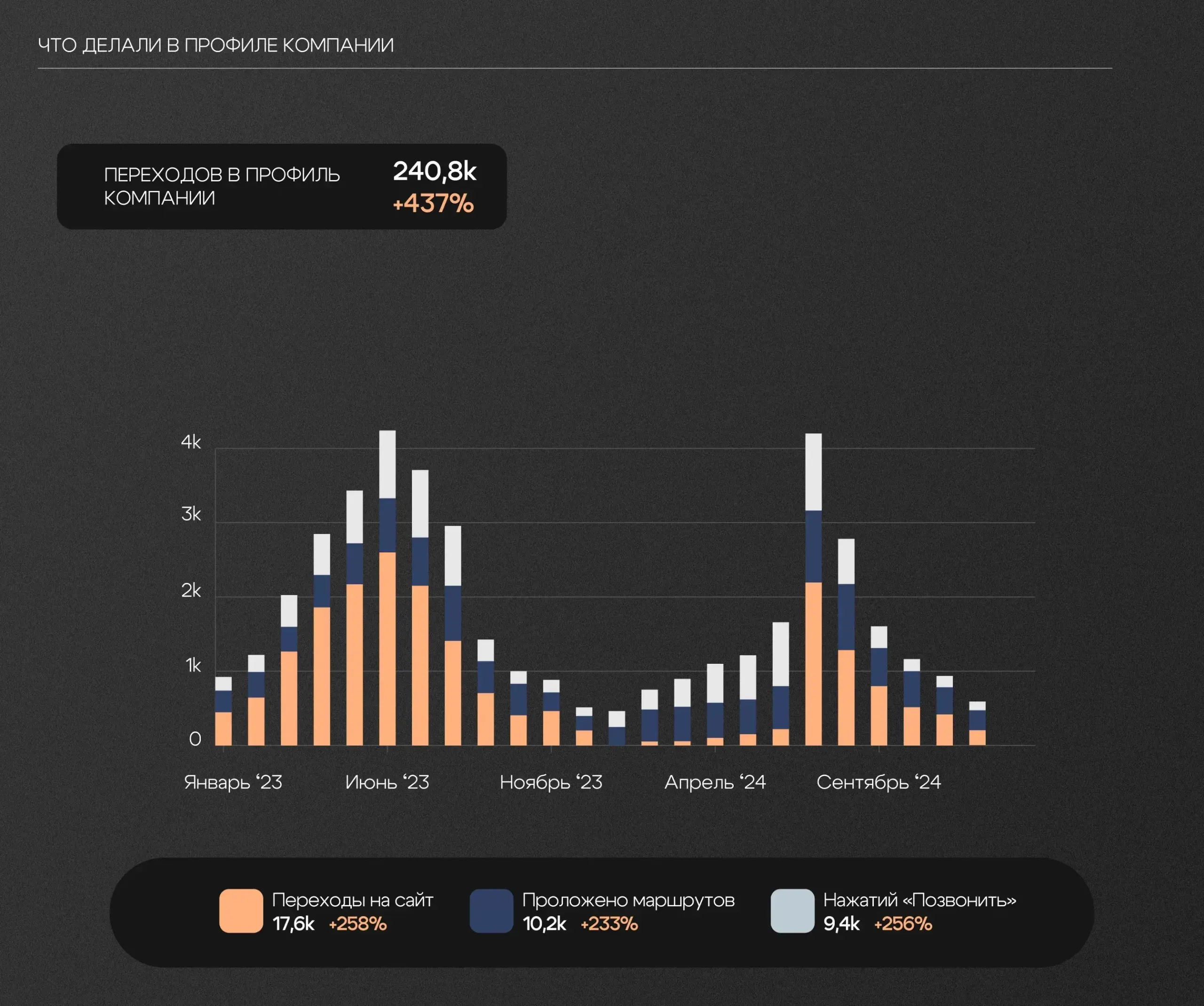 ЧТО ДЕЛАЛИ В ПРОФИЛЕ КОМПАНИИ

ПЕРЕХОДОВ В ПРОФИЛЬ КОМПАНИИ
240,8k
+437%

4k
3k
2k
1k
0

Январь ‘23
Июнь ‘23
Ноябрь ‘23
Апрель ‘24
Сентябрь ‘24

Переходы на сайт
17,6k +258%

Проложено маршрутов
10,2k +233%

Нажатий «Позвонить»
9,4k +256%